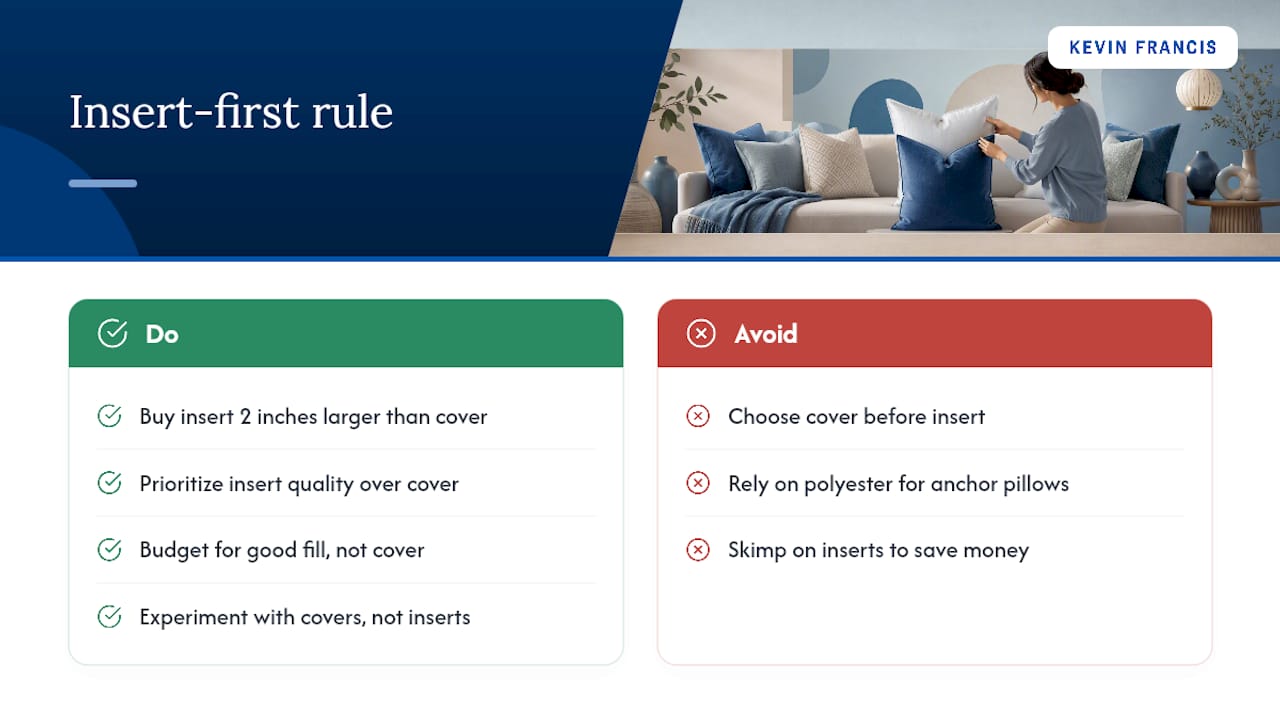 Insert-first rule

KEVIN FRANCIS

Do

Buy insert 2 inches larger than cover

Prioritize insert quality over cover

Budget for good fill, not cover

Experiment with covers, not inserts

Avoid

Choose cover before insert

Rely on polyester for anchor pillows

Skimp on inserts to save money